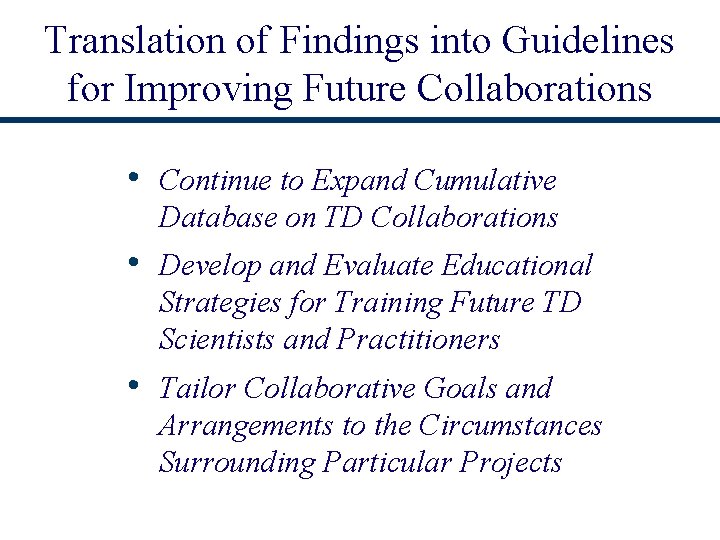 Translation of Findings into Guidelines for Improving Future Collaborations

• Continue to Expand Cumulative Database on TD Collaborations

• Develop and Evaluate Educational Strategies for Training Future TD Scientists and Practitioners

• Tailor Collaborative Goals and Arrangements to the Circumstances Surrounding Particular Projects